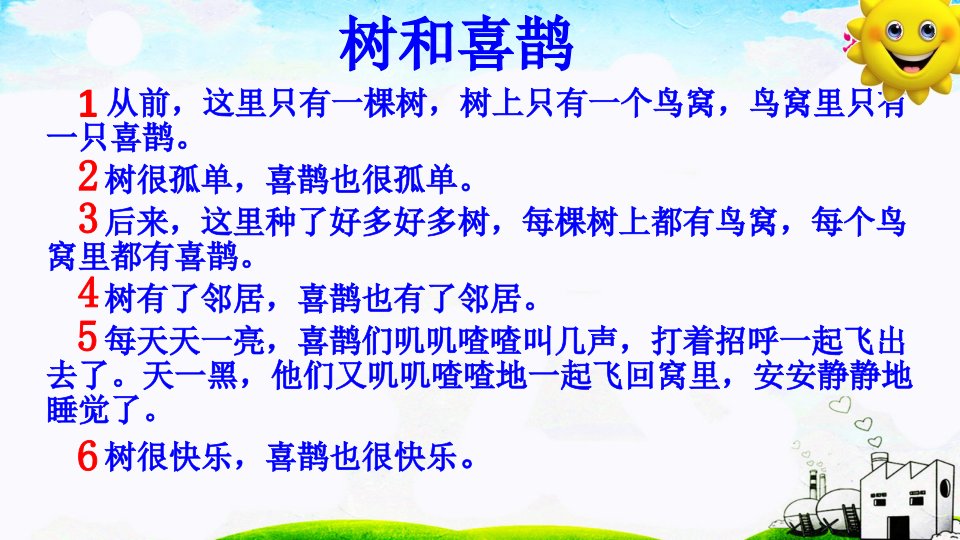 树和喜鹊

1 从前，这里只有一棵树，树上只有一个鸟窝，鸟窝里只有一只喜鹊。

2 树很孤单，喜鹊也很孤单。

3 后来，这里种了好多好多树，每棵树上都有鸟窝，每个鸟窝里都有喜鹊。

4 树有了邻居，喜鹊也有了邻居。

5 每天天一亮，喜鹊们叽叽喳喳叫几声，打着招呼一起飞出去了。天一黑，他们又叽叽喳喳地一起飞回窝里，安安静静地睡觉了。

6 树很快乐，喜鹊也很快乐。